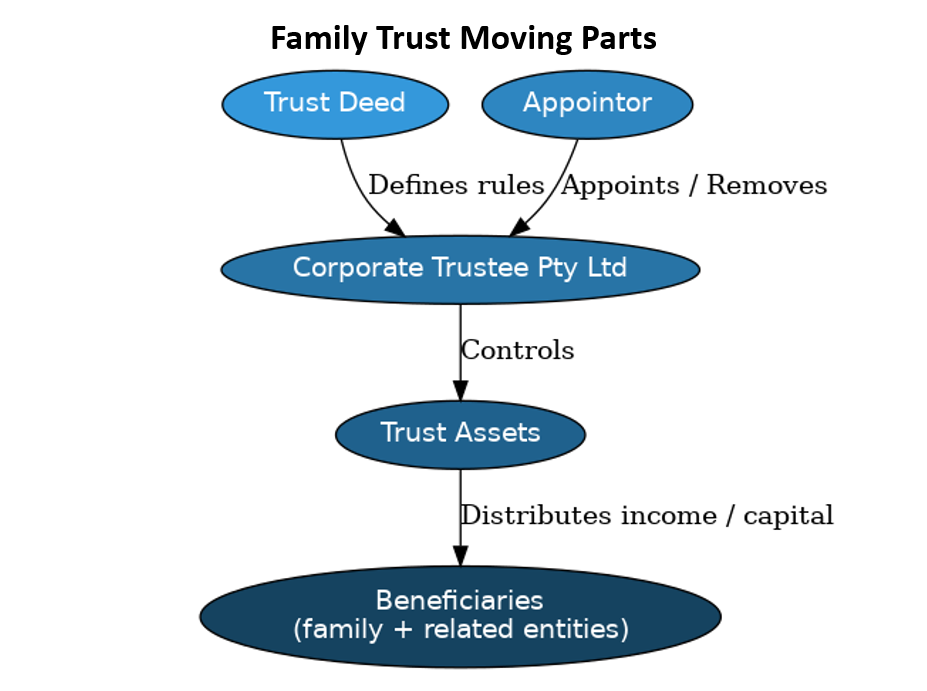 Family Trust Moving Parts

Trust Deed

Appointor

Defines rules

Appoints / Removes

Corporate Trustee Pty Ltd

Controls

Trust Assets

Distributes income / capital

Beneficiaries
(family + related entities)